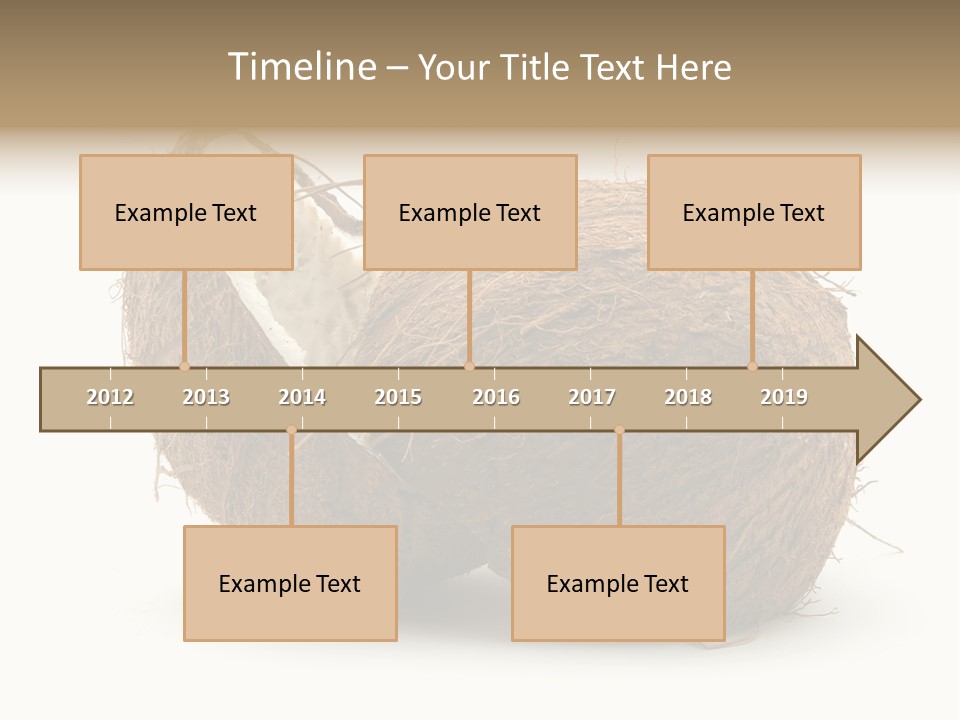 Timeline – Your Title Text Here

Example Text

Example Text

Example Text

2012
2013
2014
2015
2016
2017
2018
2019

Example Text

Example Text